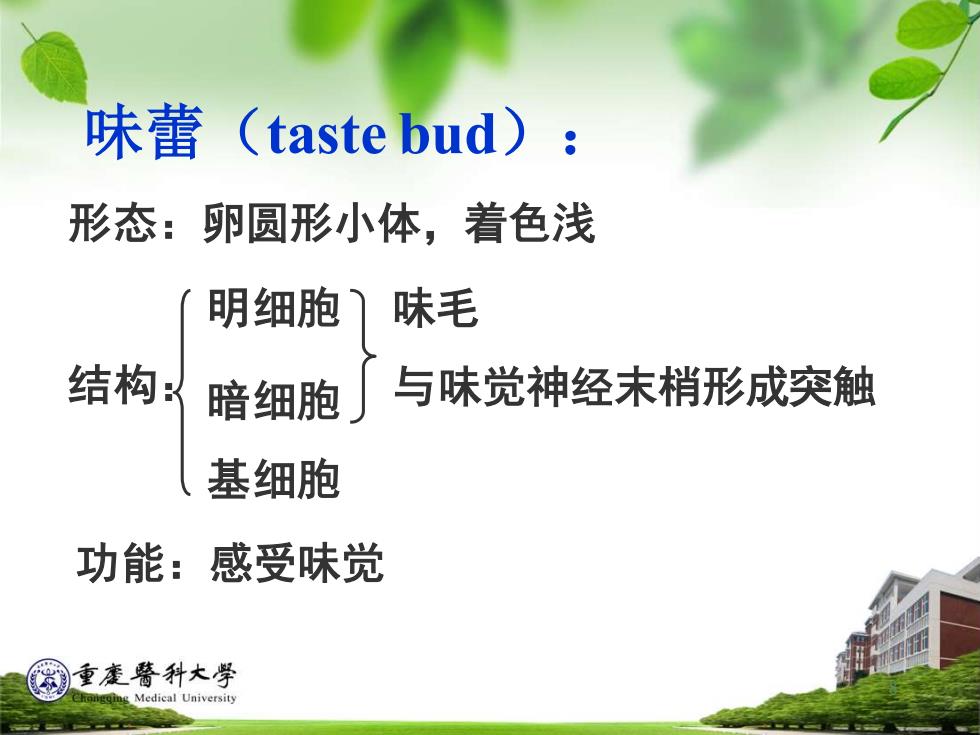 味蕾（taste bud）：

形态：卵圆形小体，着色浅

结构：

明细胞
暗细胞
基细胞

味毛
与味觉神经末梢形成突触

功能：感受味觉

重慶醫科大學
Chongqing Medical University